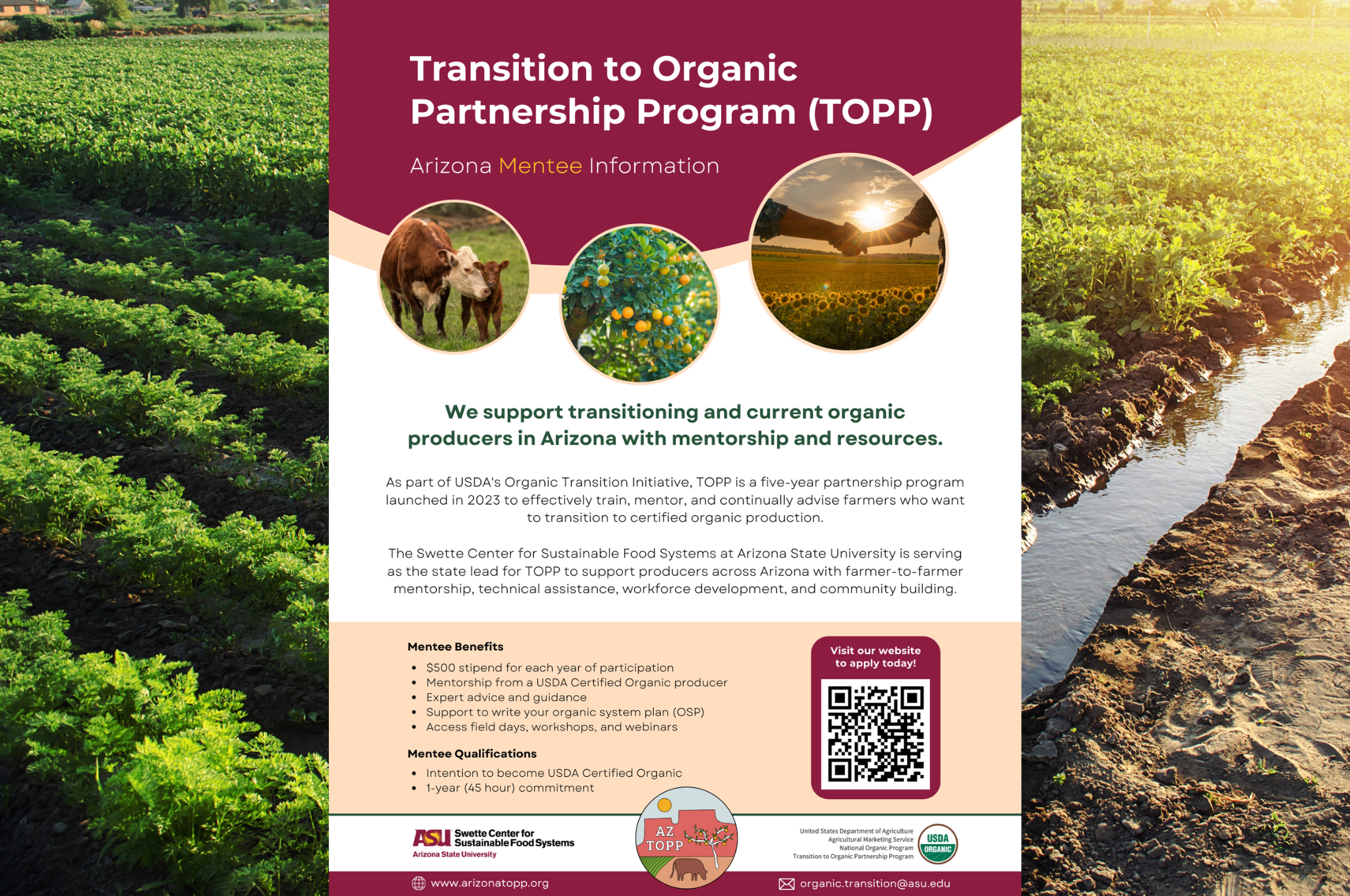 Transition to Organic Partnership Program (TOPP)

Arizona Mentee Information

We support transitioning and current organic producers in Arizona with mentorship and resources.

As part of USDA's Organic Transition Initiative, TOPP is a five-year partnership program launched in 2023 to effectively train, mentor, and continually advise farmers who want to transition to certified organic production.

The Swette Center for Sustainable Food Systems at Arizona State University is serving as the state lead for TOPP to support producers across Arizona with farmer-to-farmer mentorship, technical assistance, workforce development, and community building.

Mentee Benefits
- $500 stipend for each year of participation
- Mentorship from a USDA Certified Organic producer
- Expert advice and guidance
- Support to write your organic system plan (OSP)
- Access field days, workshops, and webinars

Mentee Qualifications
- Intention to become USDA Certified Organic
- 1-year (45 hour) commitment

Visit our website to apply today!

ASU Swette Center for Sustainable Food Systems
Arizona State University

AZ TOPP

United States Department of Agriculture
Agricultural Marketing Service
National Organic Program
Transition to Organic Partnership Program

USDA ORGANIC

www.arizonatopp.org

organic.transition@asu.edu